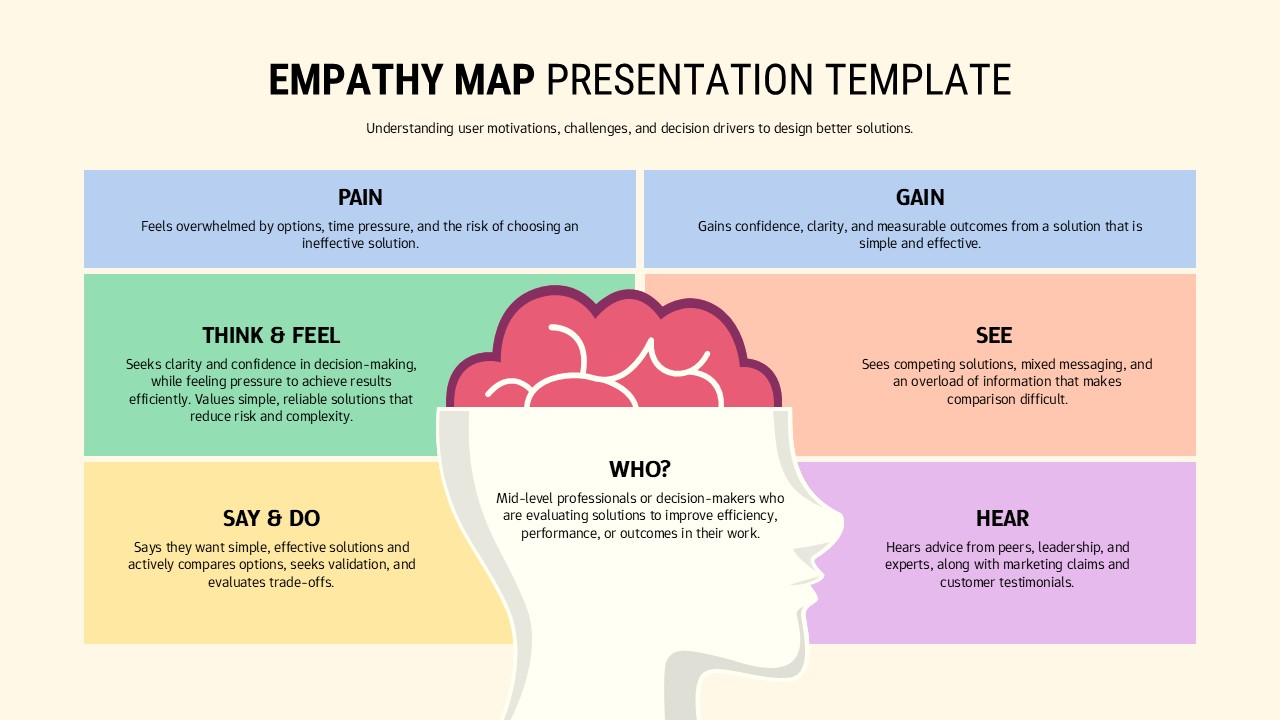 EMPATHY MAP PRESENTATION TEMPLATE

Understanding user motivations, challenges, and decision drivers to design better solutions.

PAIN

Feels overwhelmed by options, time pressure, and the risk of choosing an ineffective solution.

GAIN

Gains confidence, clarity, and measurable outcomes from a solution that is simple and effective.

THINK & FEEL

Seeks clarity and confidence in decision-making, while feeling pressure to achieve results efficiently. Values simple, reliable solutions that reduce risk and complexity.

SEE

Sees competing solutions, mixed messaging, and an overload of information that makes comparison difficult.

WHO?

Mid-level professionals or decision-makers who are evaluating solutions to improve efficiency, performance, or outcomes in their work.

SAY & DO

Says they want simple, effective solutions and actively compares options, seeks validation, and evaluates trade-offs.

HEAR

Hears advice from peers, leadership, and experts, along with marketing claims and customer testimonials.